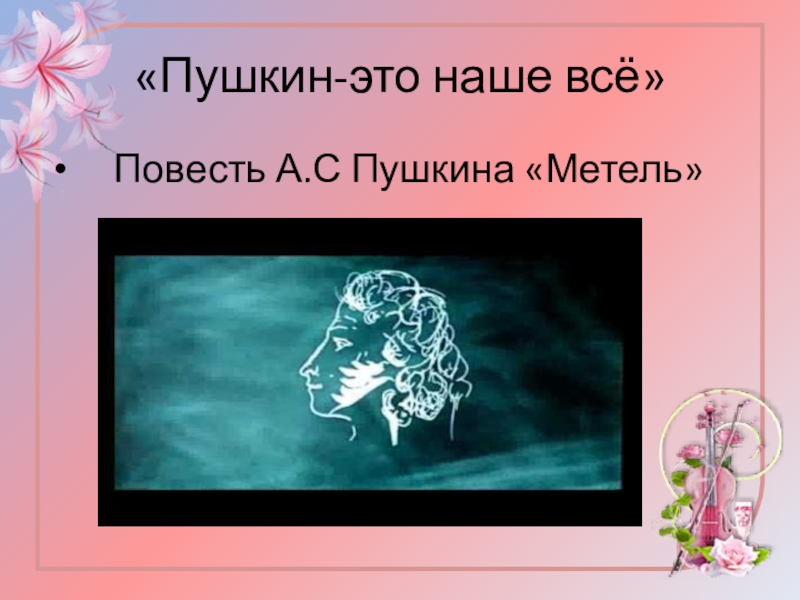 «Пушкин-это наше всё»

• Повесть А.С Пушкина «Метель»